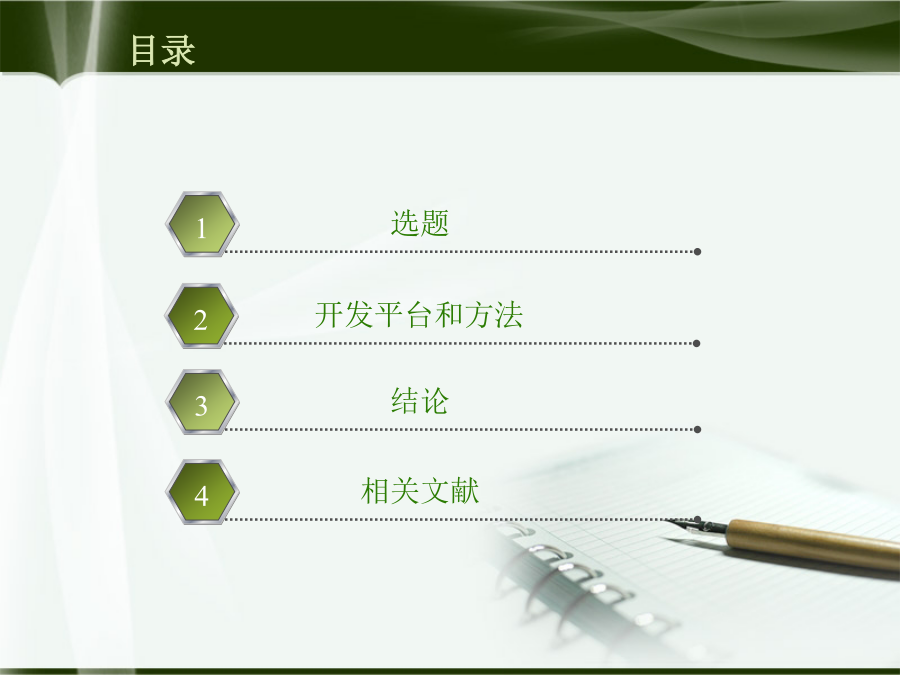 目录

1 选题

2 开发平台和方法

3 结论

4 相关文献